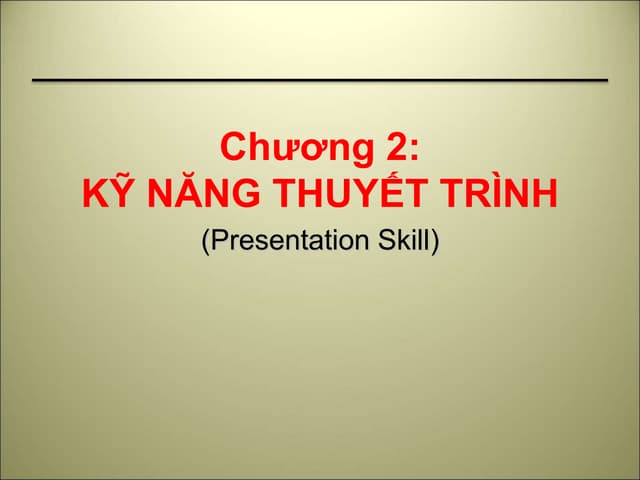 Chương 2:
KỸ NĂNG THUYẾT TRÌNH
(Presentation Skill)